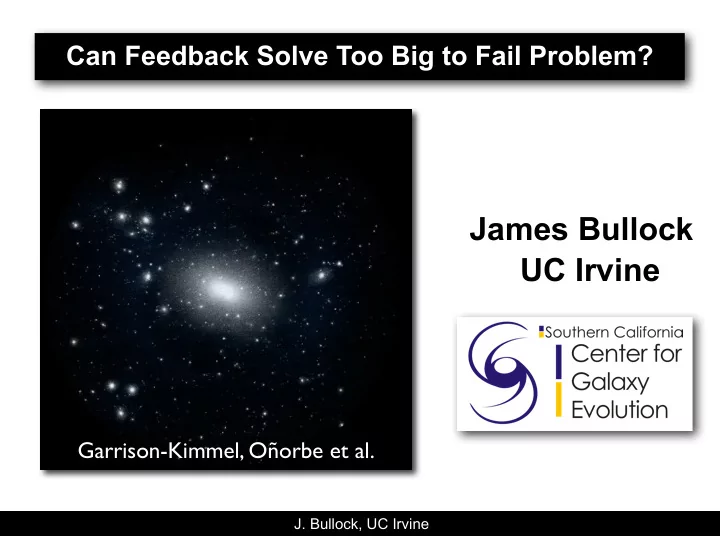 Can Feedback Solve Too Big to Fail Problem?

Garrison-Kimmel, Oñorbe et al.

James Bullock
UC Irvine

Southern California
Center for
Galaxy
Evolution

J. Bullock, UC Irvine